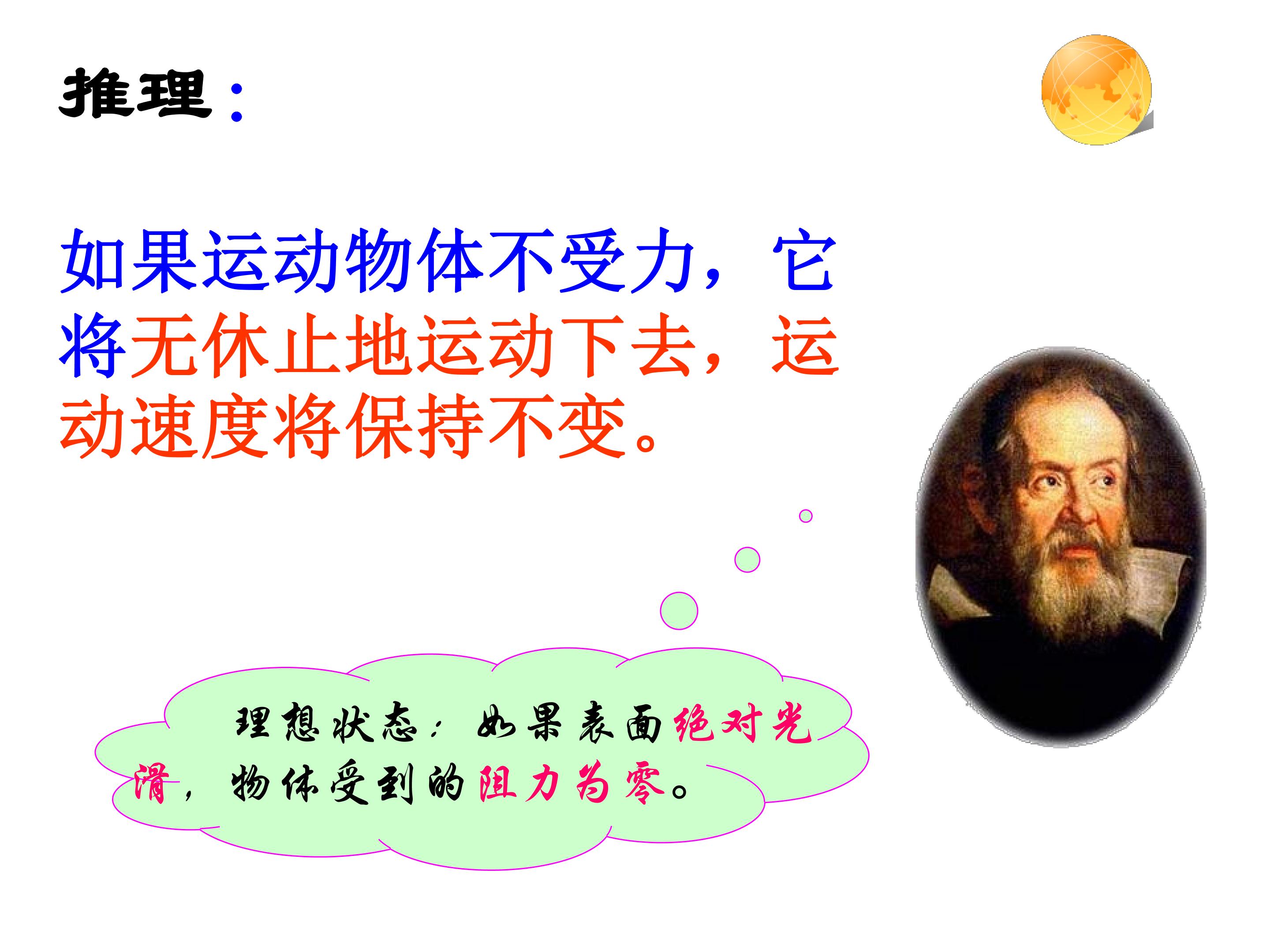 推理：

如果运动物体不受力，它将无休止地运动下去，运动速度将保持不变。

理想状态：如果表面绝对光滑，物体受到的阻力为零。